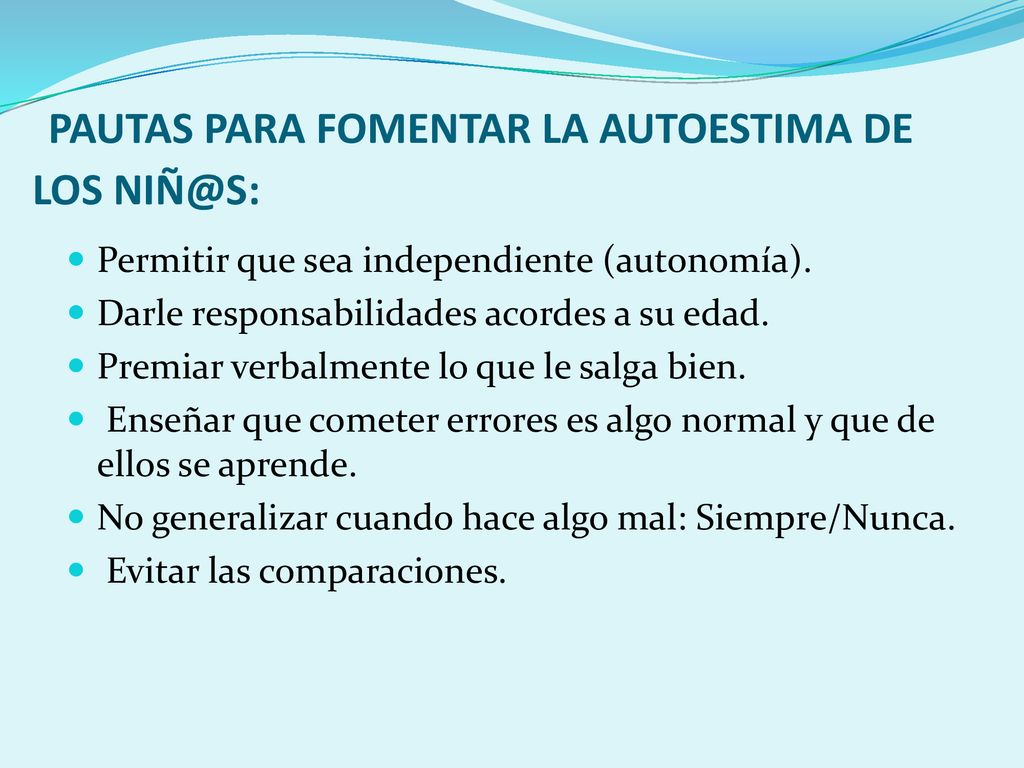 PAUTAS PARA FOMENTAR LA AUTOESTIMA DE LOS NIÑ@S:

- Permitir que sea independiente (autonomía).
- Darle responsabilidades acordes a su edad.
- Premiar verbalmente lo que le salga bien.
- Enseñar que cometer errores es algo normal y que de ellos se aprende.
- No generalizar cuando hace algo mal: Siempre/Nunca.
- Evitar las comparaciones.